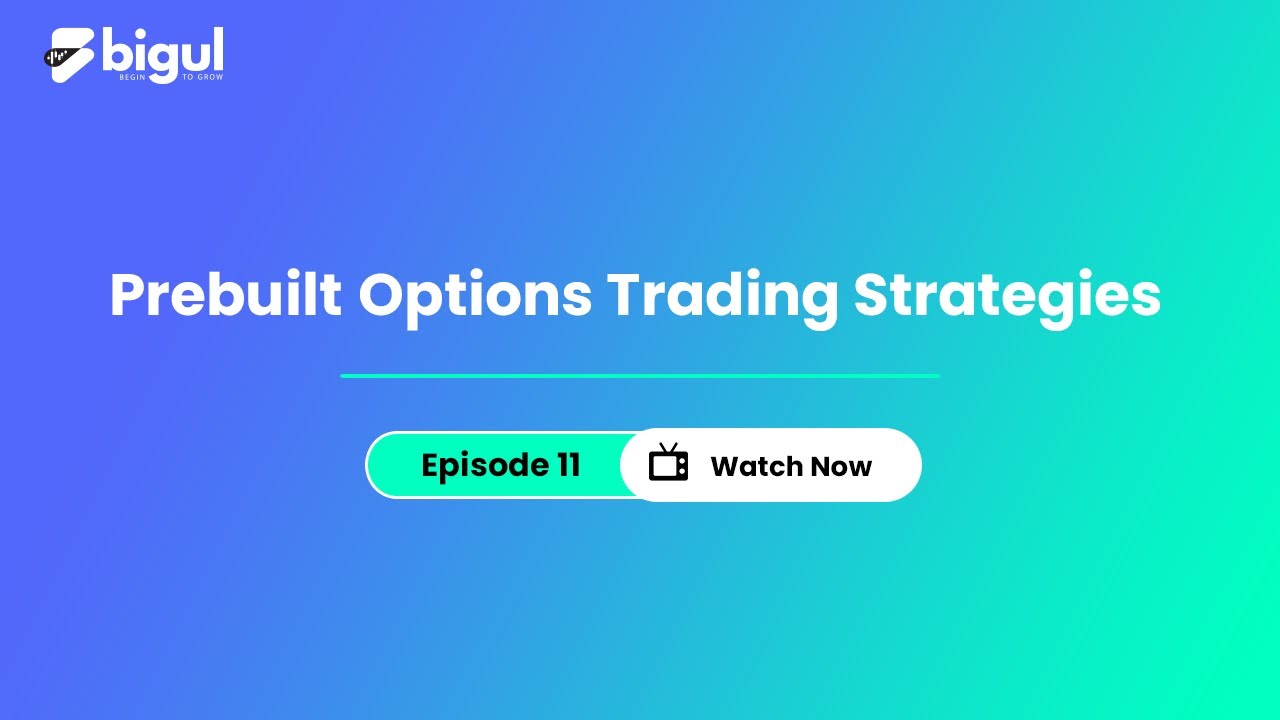 bigul
BEGIN TO GROW

Prebuilt Options Trading Strategies

Episode 11

Watch Now